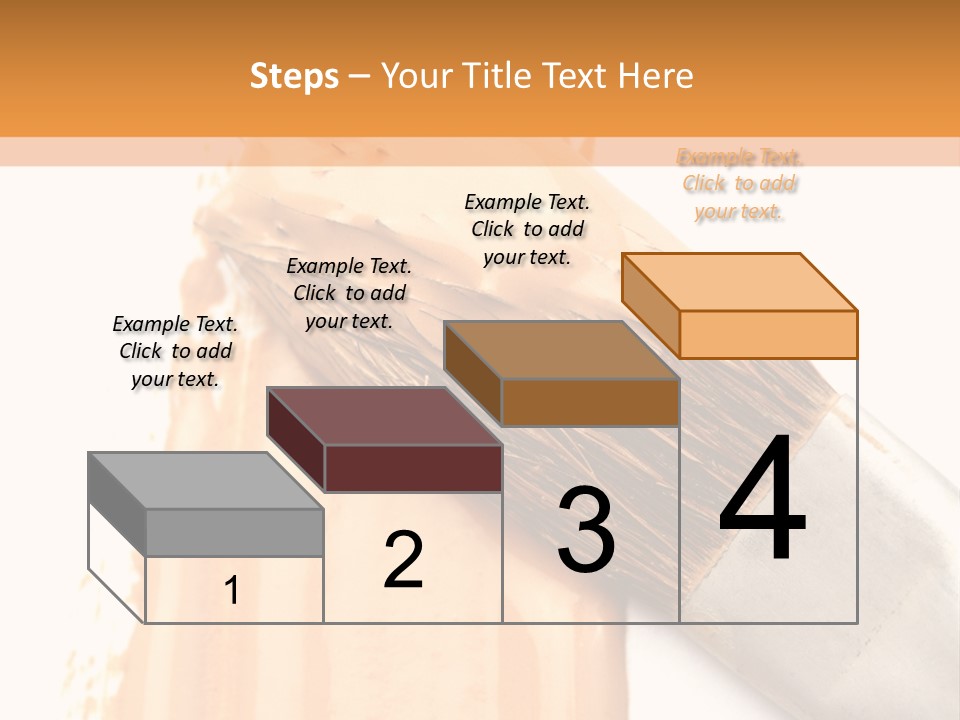 Steps – Your Title Text Here

Example Text. Click to add your text.

Example Text. Click to add your text.

Example Text. Click to add your text.

Example Text. Click to add your text.

1

2

3

4